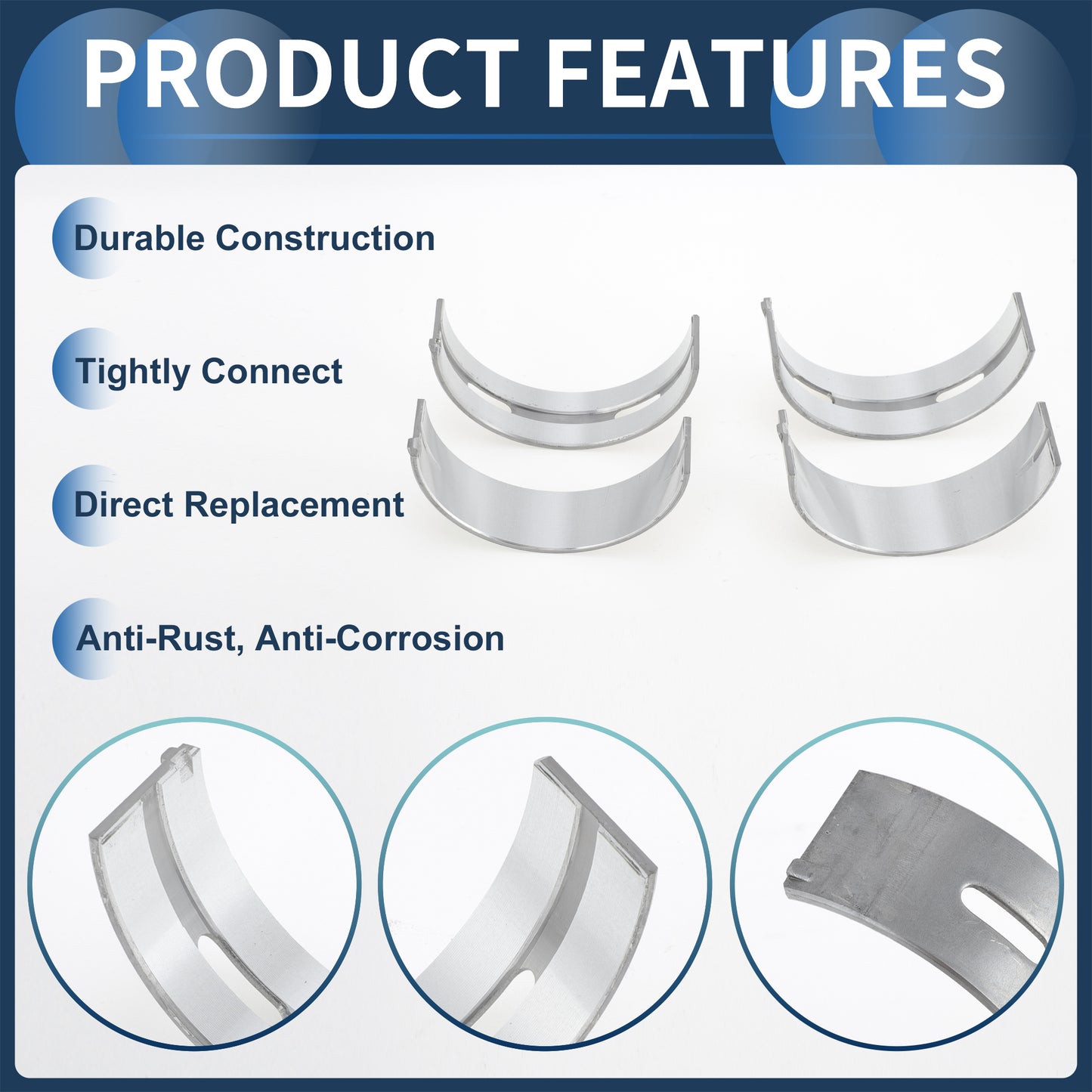 PRODUCT FEATURES

Durable Construction

Tightly Connect

Direct Replacement

Anti-Rust, Anti-Corrosion